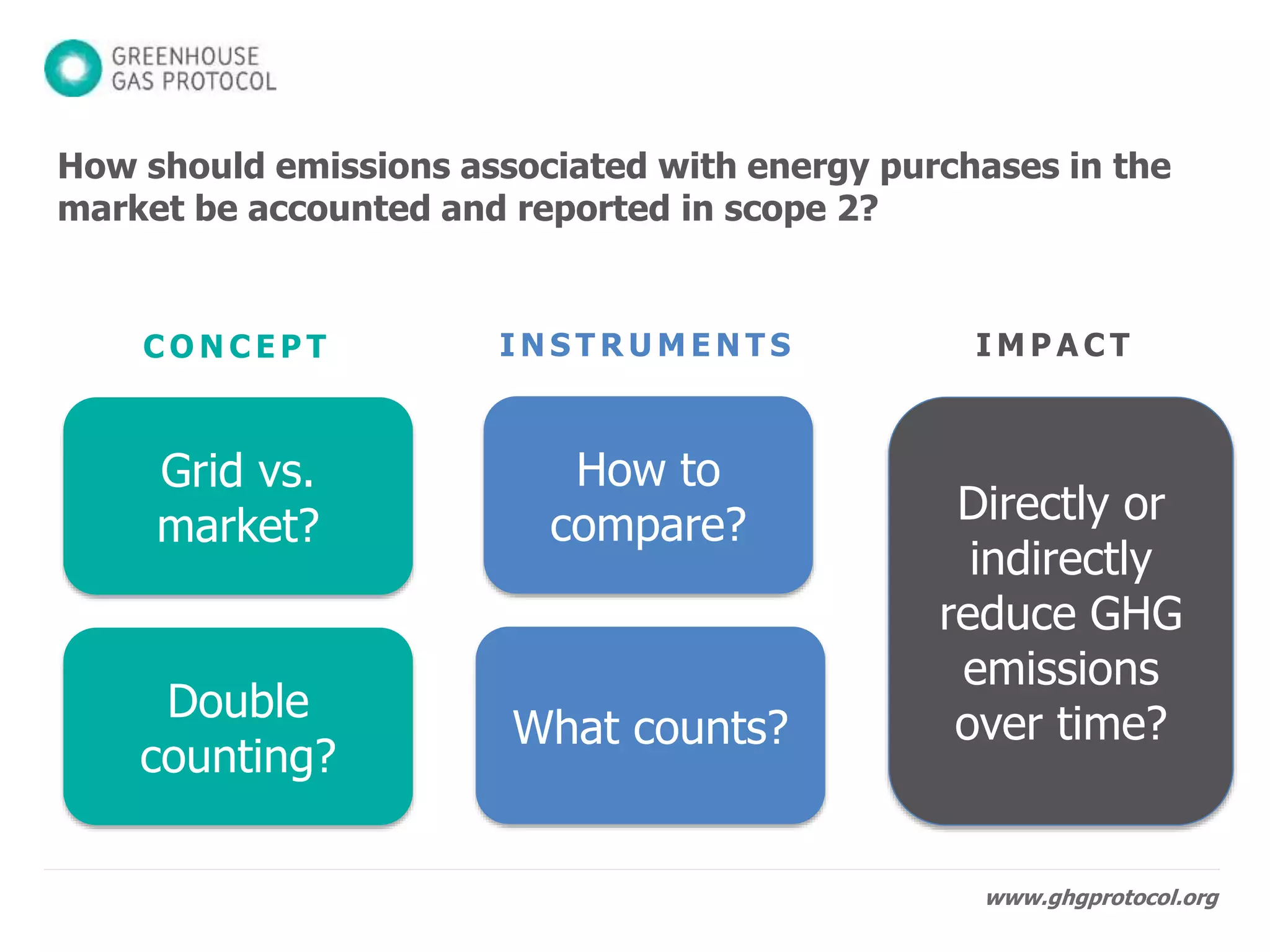 GREENHOUSE GAS PROTOCOL

How should emissions associated with energy purchases in the market be accounted and reported in scope 2?

CONCEPT

Grid vs. market?

Double counting?

INSTRUMENTS

How to compare?

What counts?

IMPACT

Directly or indirectly reduce GHG emissions over time?

www.ghgprotocol.org